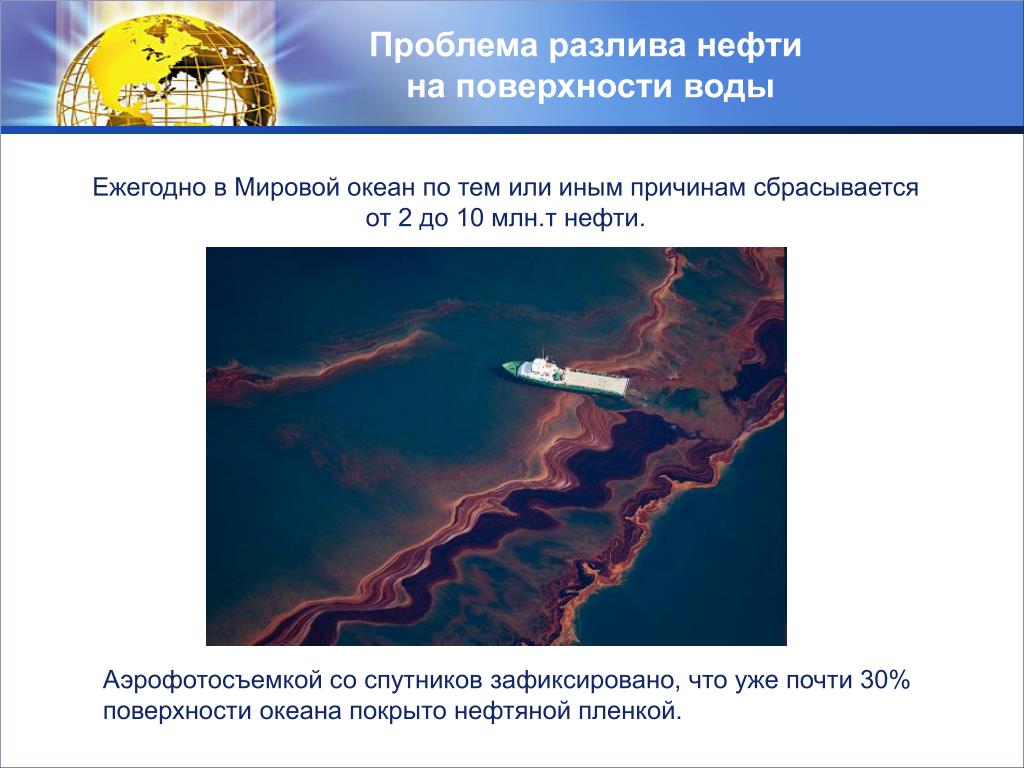 Проблема разлива нефти
на поверхности воды

Ежегодно в Мировой океан по тем или иным причинам сбрасывается от 2 до 10 млн.т нефти.

Аэрофотосъемкой со спутников зафиксировано, что уже почти 30% поверхности океана покрыто нефтяной пленкой.